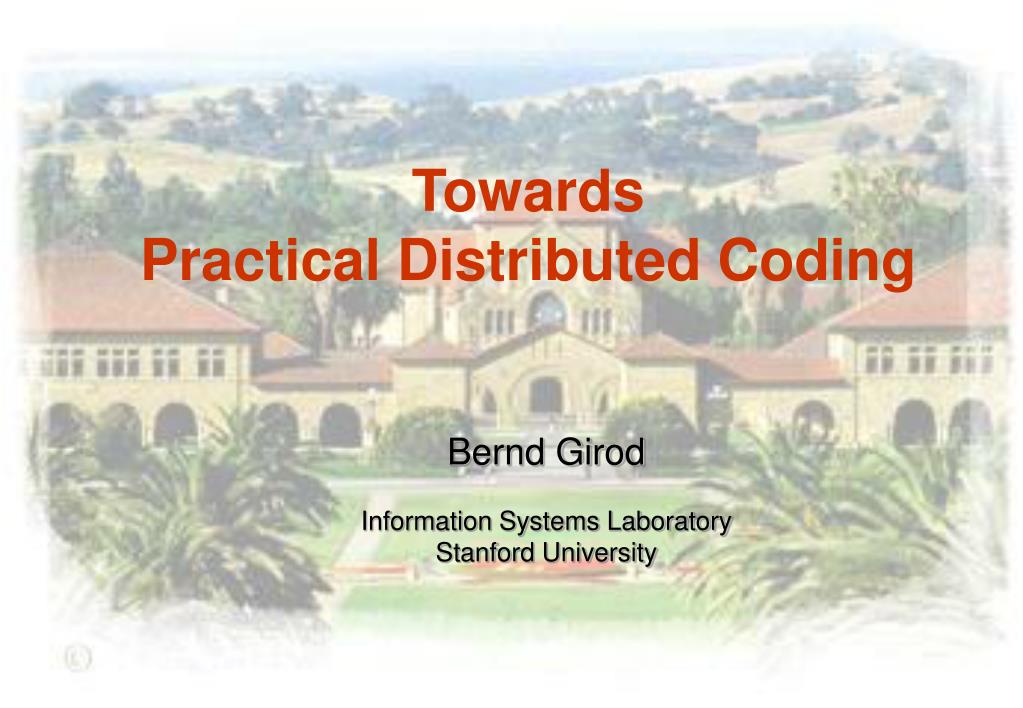 Towards
Practical Distributed Coding

Bernd Girod

Information Systems Laboratory
Stanford University